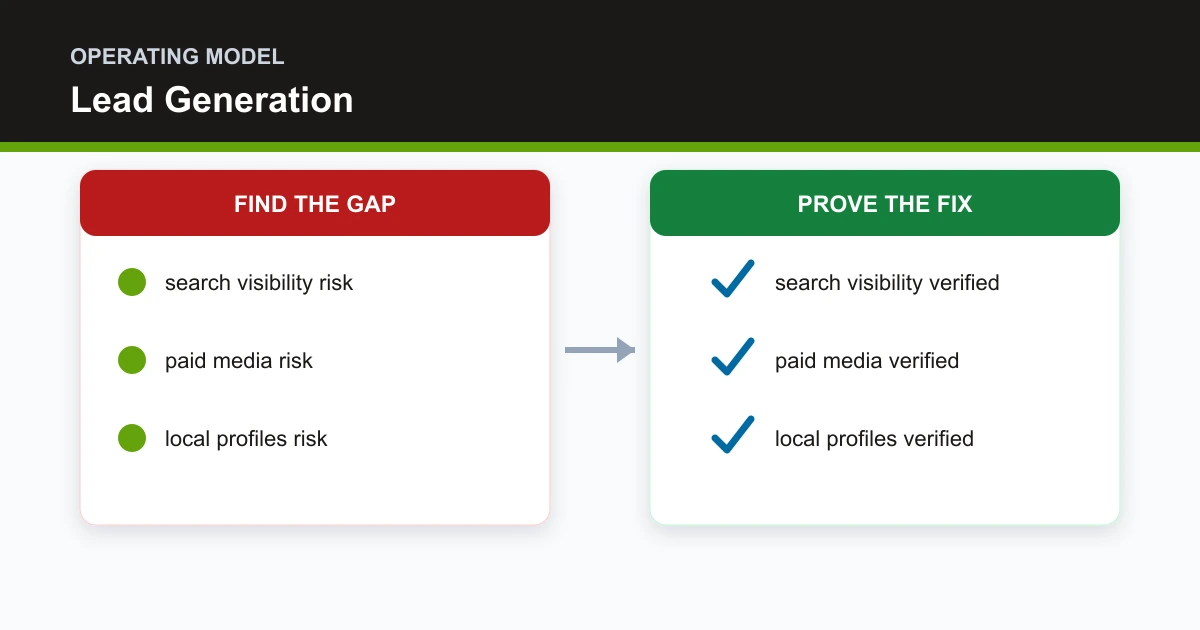 OPERATING MODEL
Lead Generation

FIND THE GAP

search visibility risk

paid media risk

local profiles risk

PROVE THE FIX

search visibility verified

paid media verified

local profiles verified